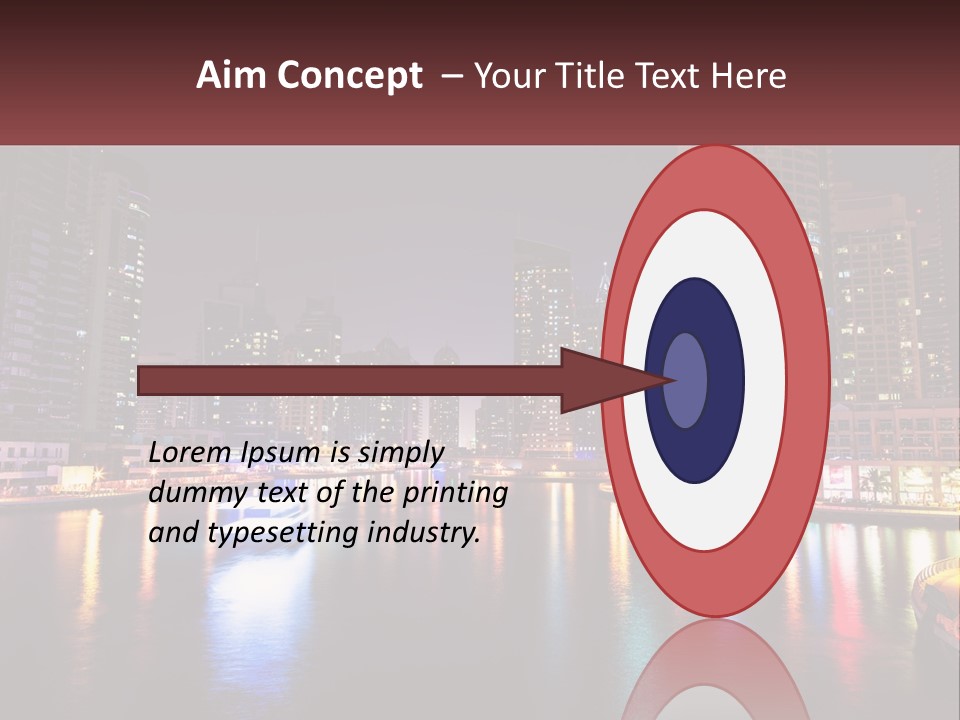 Aim Concept – Your Title Text Here

Lorem Ipsum is simply dummy text of the printing and typesetting industry.